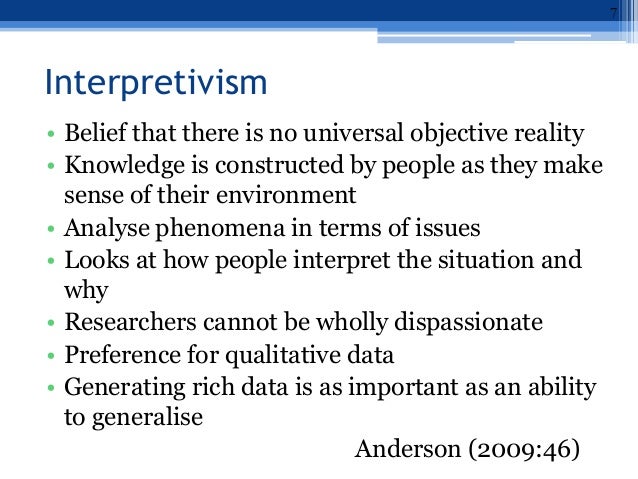 7

Interpretivism

• Belief that there is no universal objective reality
• Knowledge is constructed by people as they make sense of their environment
• Analyse phenomena in terms of issues
• Looks at how people interpret the situation and why
• Researchers cannot be wholly dispassionate
• Preference for qualitative data
• Generating rich data is as important as an ability to generalise

Anderson (2009:46)